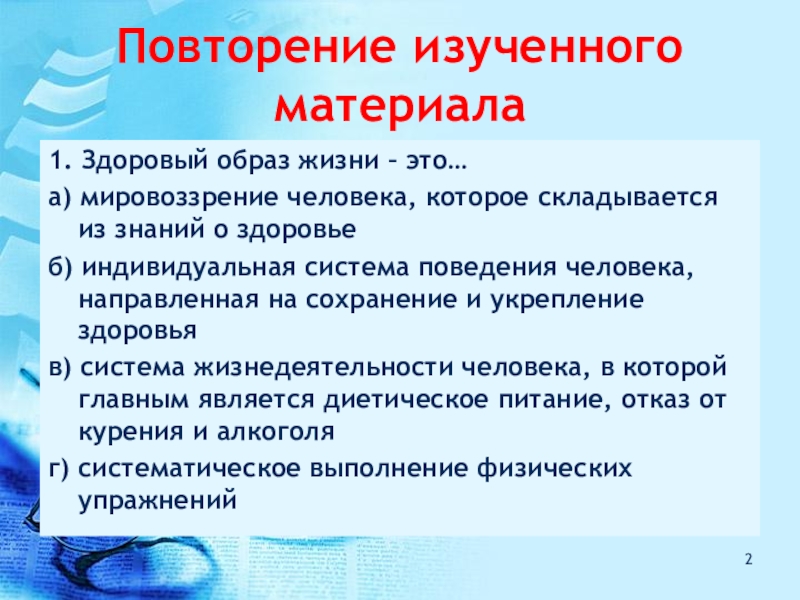 Повторение изученного материала

1. Здоровый образ жизни – это…

а) мировоззрение человека, которое складывается из знаний о здоровье

б) индивидуальная система поведения человека, направленная на сохранение и укрепление здоровья

в) система жизнедеятельности человека, в которой главным является диетическое питание, отказ от курения и алкоголя

г) систематическое выполнение физических упражнений

2